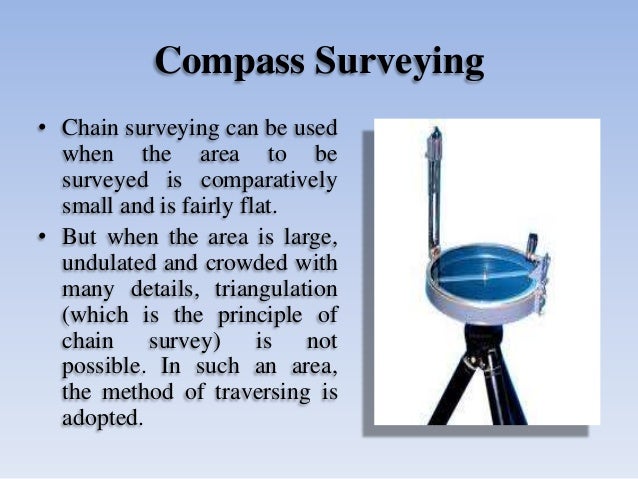 Compass Surveying

• Chain surveying can be used when the area to be surveyed is comparatively small and is fairly flat.

• But when the area is large, undulated and crowded with many details, triangulation (which is the principle of chain survey) is not possible. In such an area, the method of traversing is adopted.